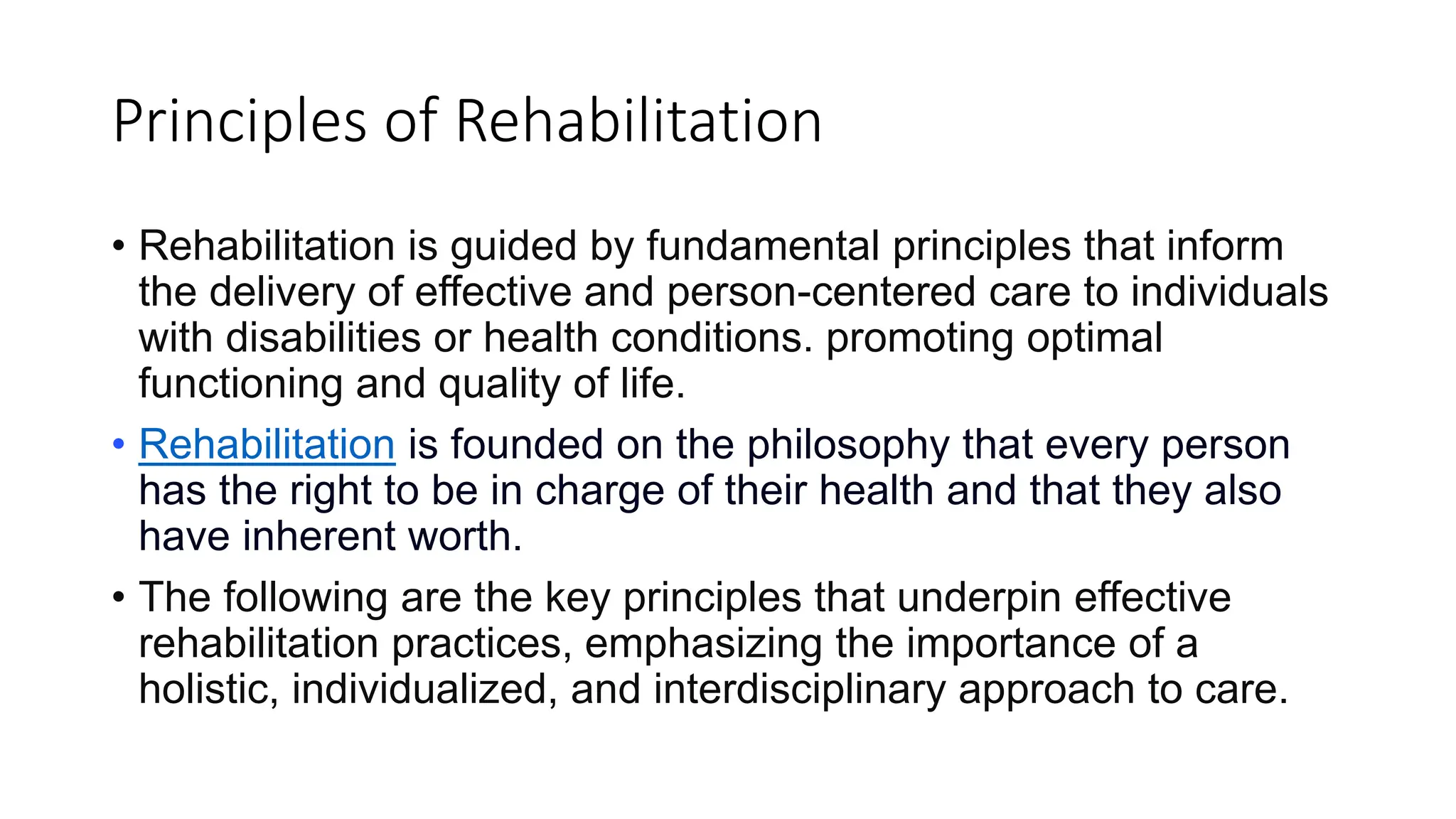 Principles of Rehabilitation

• Rehabilitation is guided by fundamental principles that inform the delivery of effective and person-centered care to individuals with disabilities or health conditions. promoting optimal functioning and quality of life.

• Rehabilitation is founded on the philosophy that every person has the right to be in charge of their health and that they also have inherent worth.

• The following are the key principles that underpin effective rehabilitation practices, emphasizing the importance of a holistic, individualized, and interdisciplinary approach to care.